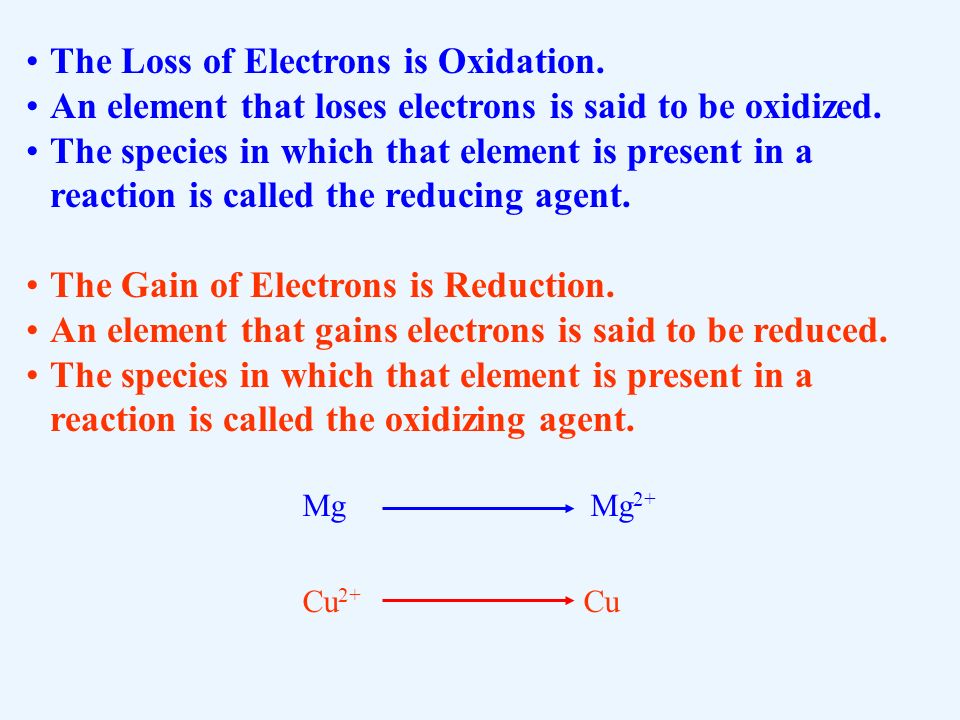 • The Loss of Electrons is Oxidation.
• An element that loses electrons is said to be oxidized.
• The species in which that element is present in a reaction is called the reducing agent.

• The Gain of Electrons is Reduction.
• An element that gains electrons is said to be reduced.
• The species in which that element is present in a reaction is called the oxidizing agent.

$Mg \longrightarrow Mg^{2+}$

$Cu^{2+} \longrightarrow Cu$